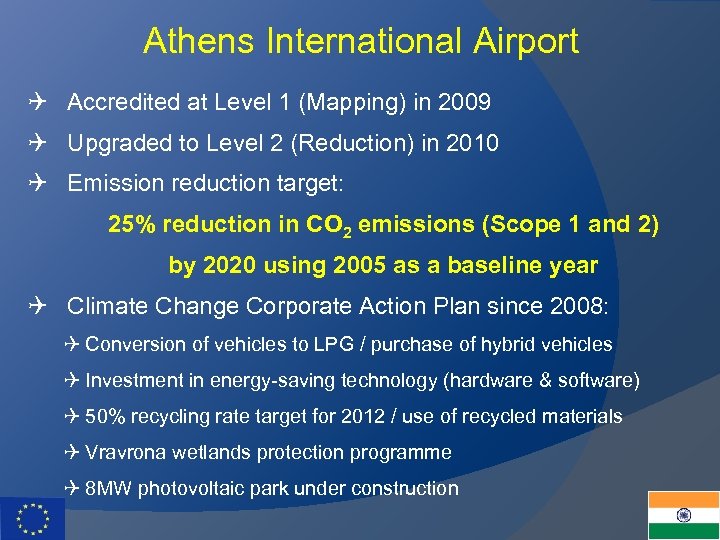 Athens International Airport

✈ Accredited at Level 1 (Mapping) in 2009

✈ Upgraded to Level 2 (Reduction) in 2010

✈ Emission reduction target:

25% reduction in $CO_2$ emissions (Scope 1 and 2) by 2020 using 2005 as a baseline year

✈ Climate Change Corporate Action Plan since 2008:

✈ Conversion of vehicles to LPG / purchase of hybrid vehicles

✈ Investment in energy-saving technology (hardware & software)

✈ 50% recycling rate target for 2012 / use of recycled materials

✈ Vravrona wetlands protection programme

✈ 8MW photovoltaic park under construction